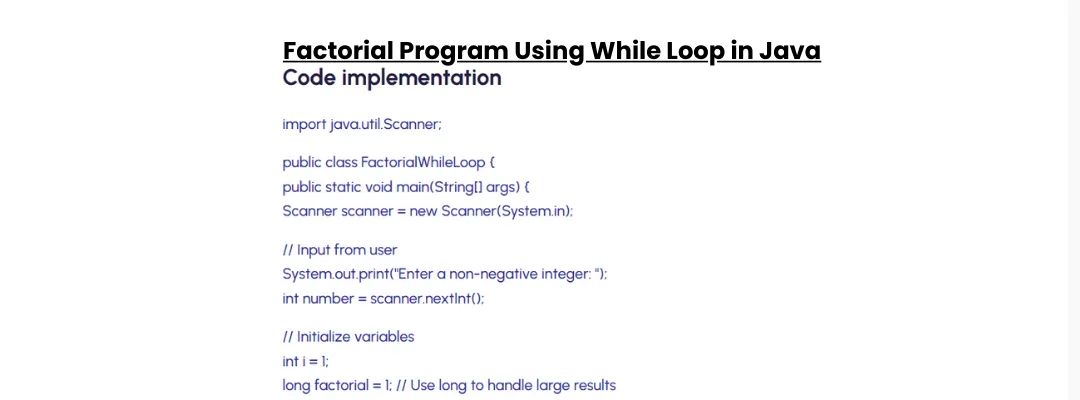 Factorial Program Using While Loop in Java
Code implementation

import java.util.Scanner;

public class FactorialWhileLoop {
public static void main(String[] args) {
Scanner scanner = new Scanner(System.in);

// Input from user
System.out.print("Enter a non-negative integer: ");
int number = scanner.nextInt();

// Initialize variables
int i = 1;
long factorial = 1; // Use long to handle large results